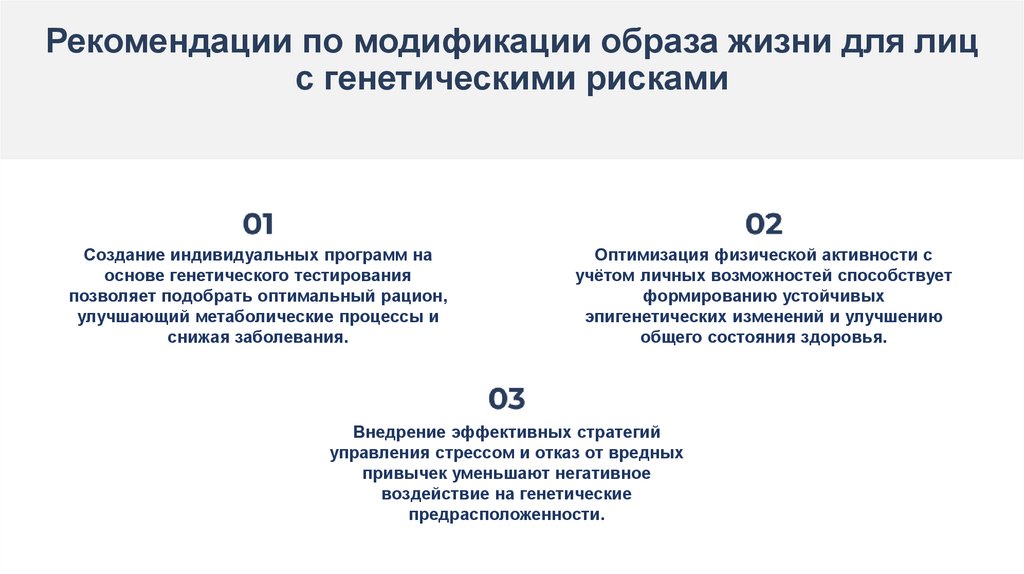 Рекомендации по модификации образа жизни для лиц с генетическими рисками

01

Создание индивидуальных программ на основе генетического тестирования позволяет подобрать оптимальный рацион, улучшающий метаболические процессы и снижая заболевания.

02

Оптимизация физической активности с учётом личных возможностей способствует формированию устойчивых эпигенетических изменений и улучшению общего состояния здоровья.

03

Внедрение эффективных стратегий управления стрессом и отказ от вредных привычек уменьшают негативное воздействие на генетические предрасположенности.